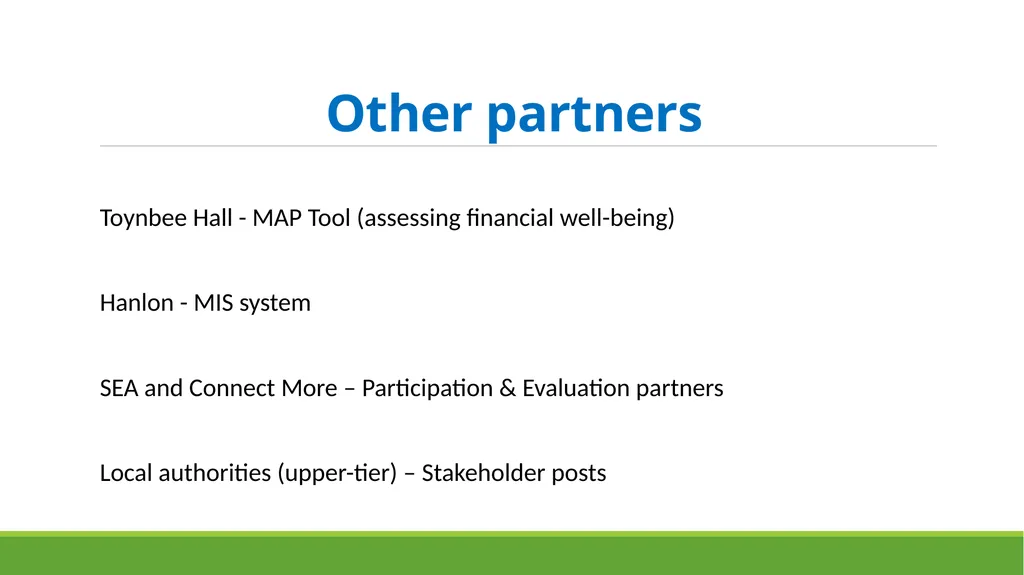 Other partners

Toynbee Hall - MAP Tool (assessing financial well-being)

Hanlon - MIS system

SEA and Connect More – Participation & Evaluation partners

Local authorities (upper-tier) – Stakeholder posts